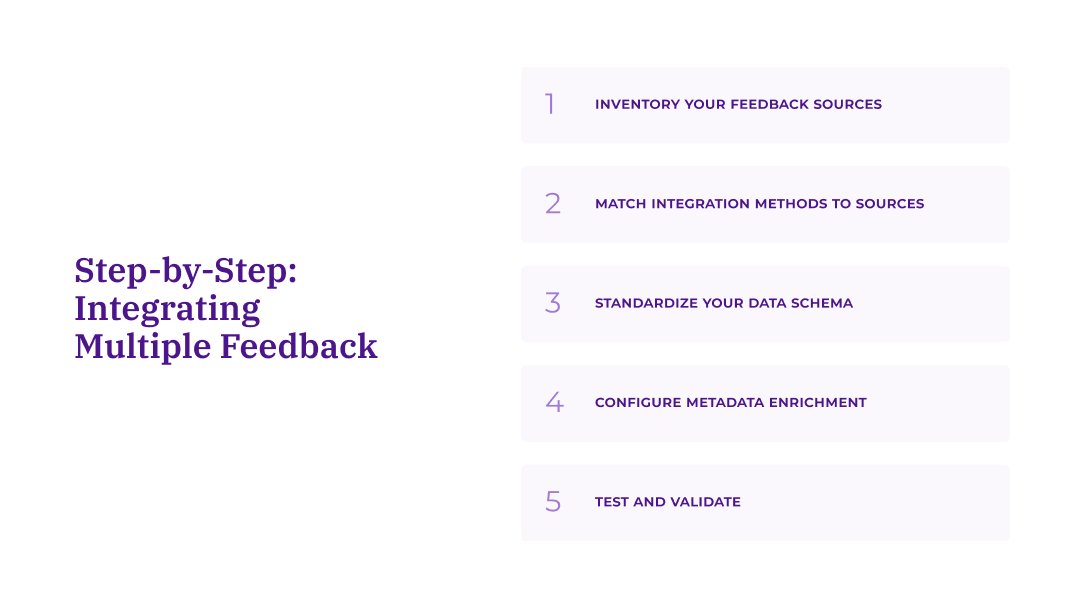 Step-by-Step: Integrating Multiple Feedback

1 INVENTORY YOUR FEEDBACK SOURCES

2 MATCH INTEGRATION METHODS TO SOURCES

3 STANDARDIZE YOUR DATA SCHEMA

4 CONFIGURE METADATA ENRICHMENT

5 TEST AND VALIDATE